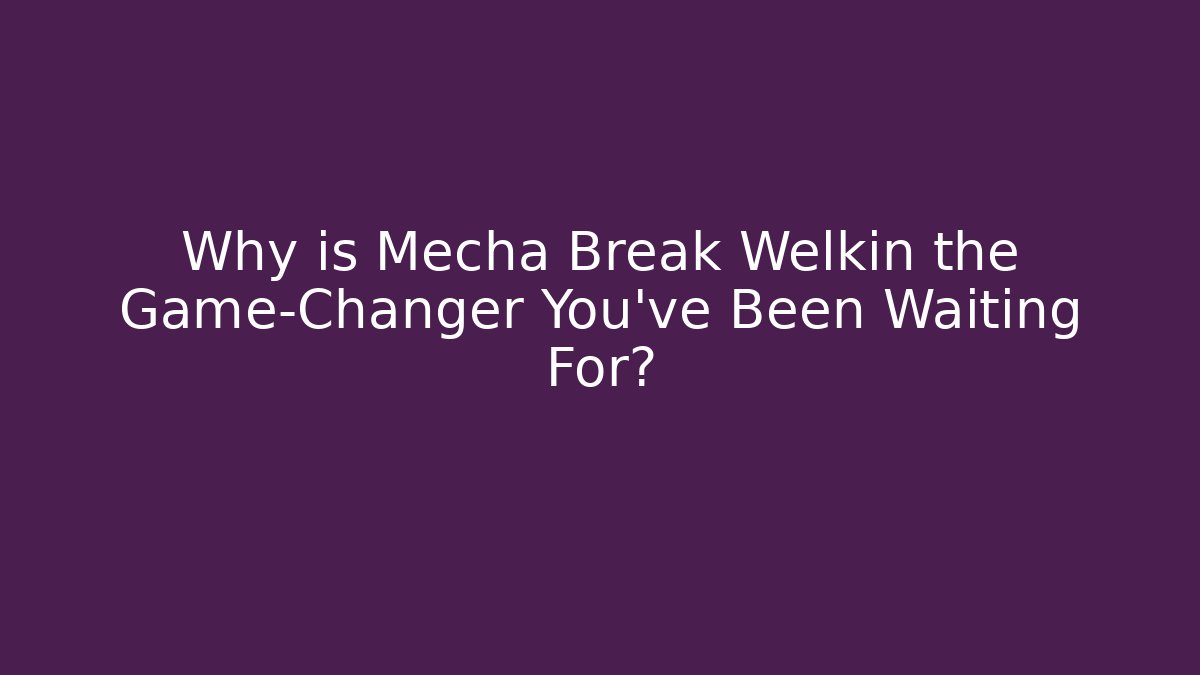 Why is Mecha Break Welkin the Game-Changer You've Been Waiting For?